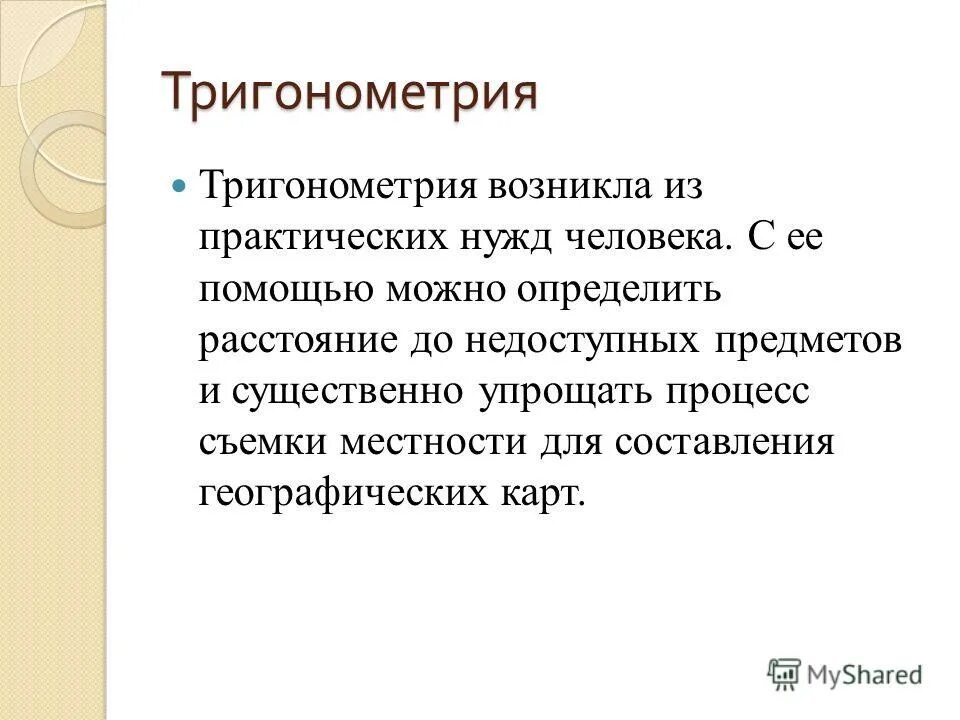 Тригонометрия

Тригонометрия возникла из практических нужд человека. С ее помощью можно определить расстояние до недоступных предметов и существенно упрощать процесс съемки местности для составления географических карт.

MyShared